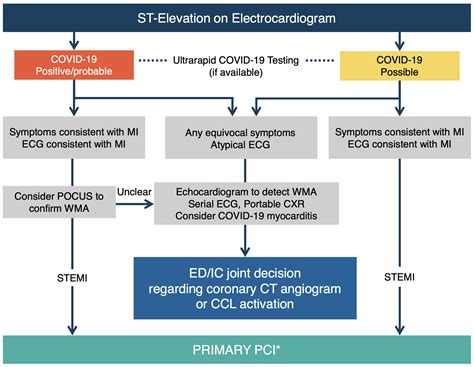 ST-Elevation on Electrocardiogram

COVID-19
Positive/probable

Ultrarapid COVID-19 Testing
(if available)

COVID-19
Possible

Symptoms consistent with MI
ECG consistent with MI

Any equivocal symptoms
Atypical ECG

Symptoms consistent with MI
ECG consistent with MI

Consider POCUS to confirm WMA

Unclear

Echocardiogram to detect WMA
Serial ECG, Portable CXR
Consider COVID-19 myocarditis

STEMI

ED/IC joint decision regarding coronary CT angiogram or CCL activation

STEMI

PRIMARY PCI*